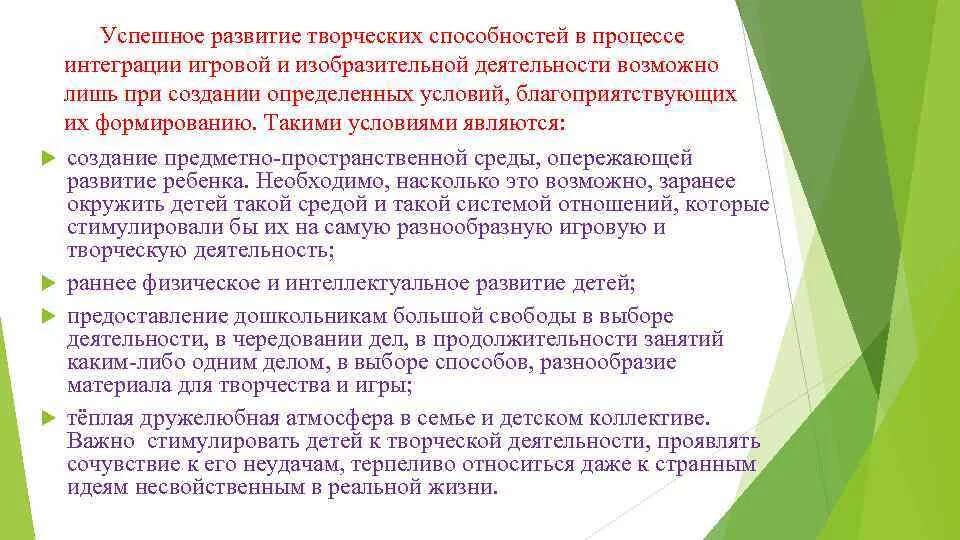 Успешное развитие творческих способностей в процессе интеграции игровой и изобразительной деятельности возможно лишь при создании определенных условий, благоприятствующих их формированию. Такими условиями являются:

создание предметно-пространственной среды, опережающей развитие ребенка. Необходимо, насколько это возможно, заранее окружить детей такой средой и такой системой отношений, которые стимулировали бы их на самую разнообразную игровую и творческую деятельность;

раннее физическое и интеллектуальное развитие детей;

предоставление дошкольникам большой свободы в выборе деятельности, в чередовании дел, в продолжительности занятий каким-либо одним делом, в выборе способов, разнообразие материала для творчества и игры;

тёплая дружелюбная атмосфера в семье и детском коллективе. Важно стимулировать детей к творческой деятельности, проявлять сочувствие к его неудачам, терпеливо относиться даже к странным идеям несвойственным в реальной жизни.